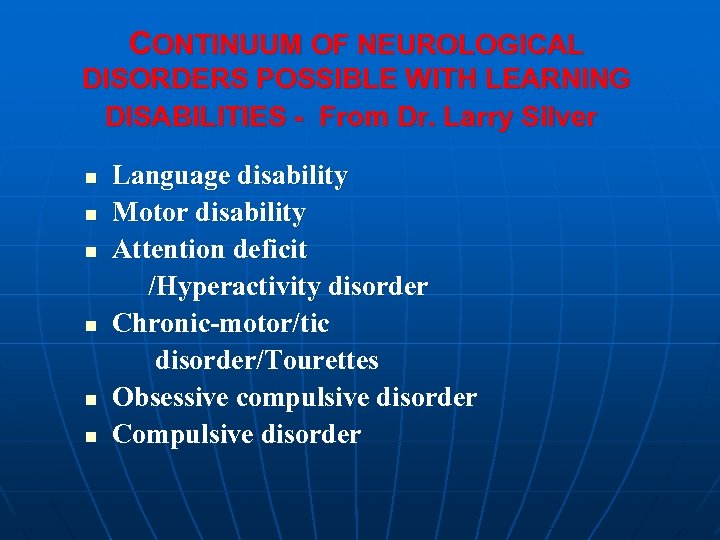 CONTINUUM OF NEUROLOGICAL DISORDERS POSSIBLE WITH LEARNING DISABILITIES - From Dr. Larry Silver

- Language disability
- Motor disability
- Attention deficit /Hyperactivity disorder
- Chronic-motor/tic disorder/Tourettes
- Obsessive compulsive disorder
- Compulsive disorder